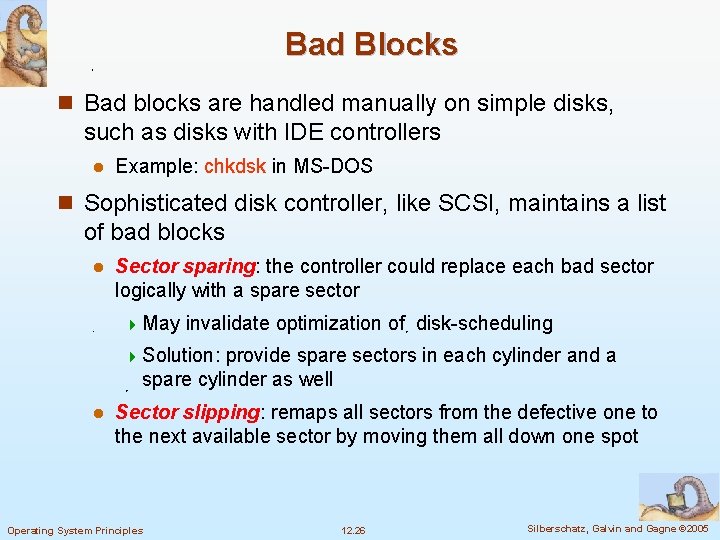 Bad Blocks

Bad blocks are handled manually on simple disks, such as disks with IDE controllers

Example: chkdsk in MS-DOS

Sophisticated disk controller, like SCSI, maintains a list of bad blocks

Sector sparing: the controller could replace each bad sector logically with a spare sector

May invalidate optimization of disk-scheduling

Solution: provide spare sectors in each cylinder and a spare cylinder as well

Sector slipping: remaps all sectors from the defective one to the next available sector by moving them all down one spot

Operating System Principles

12.26

Silberschatz, Galvin and Gagne ©2005